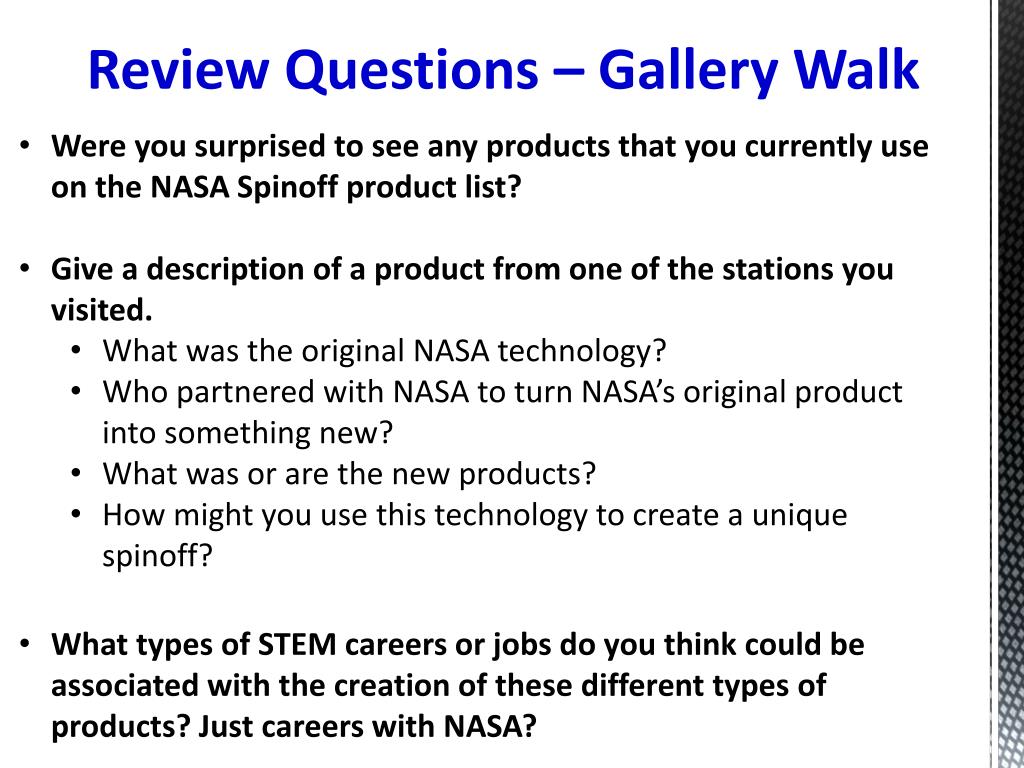 Review Questions – Gallery Walk

• Were you surprised to see any products that you currently use on the NASA Spinoff product list?

• Give a description of a product from one of the stations you visited.
  • What was the original NASA technology?
  • Who partnered with NASA to turn NASA's original product into something new?
  • What was or are the new products?
  • How might you use this technology to create a unique spinoff?

• What types of STEM careers or jobs do you think could be associated with the creation of these different types of products? Just careers with NASA?